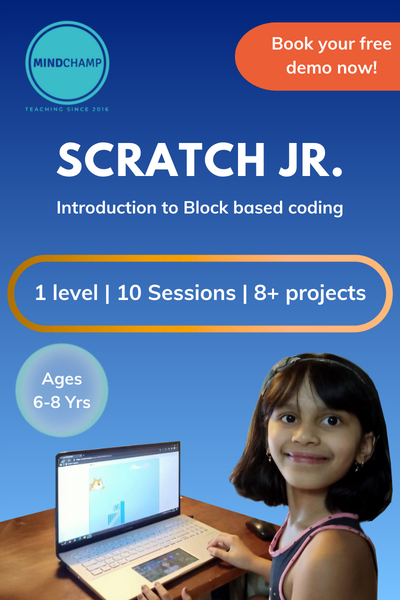 MINDCHAMP
TEACHING SINCE 2016

Book your free demo now!

SCRATCH JR.

Introduction to Block based coding

1 level | 10 Sessions | 8+ projects

Ages 6-8 Yrs